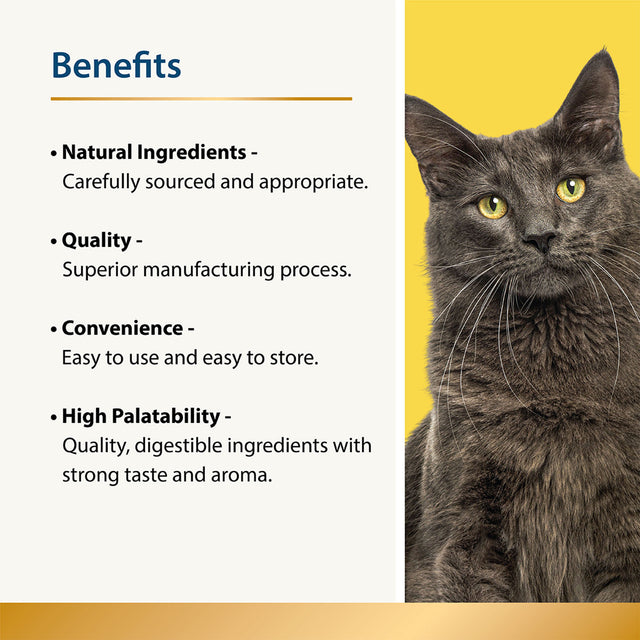 Benefits

• Natural Ingredients - Carefully sourced and appropriate.

• Quality - Superior manufacturing process.

• Convenience - Easy to use and easy to store.

• High Palatability - Quality, digestible ingredients with strong taste and aroma.